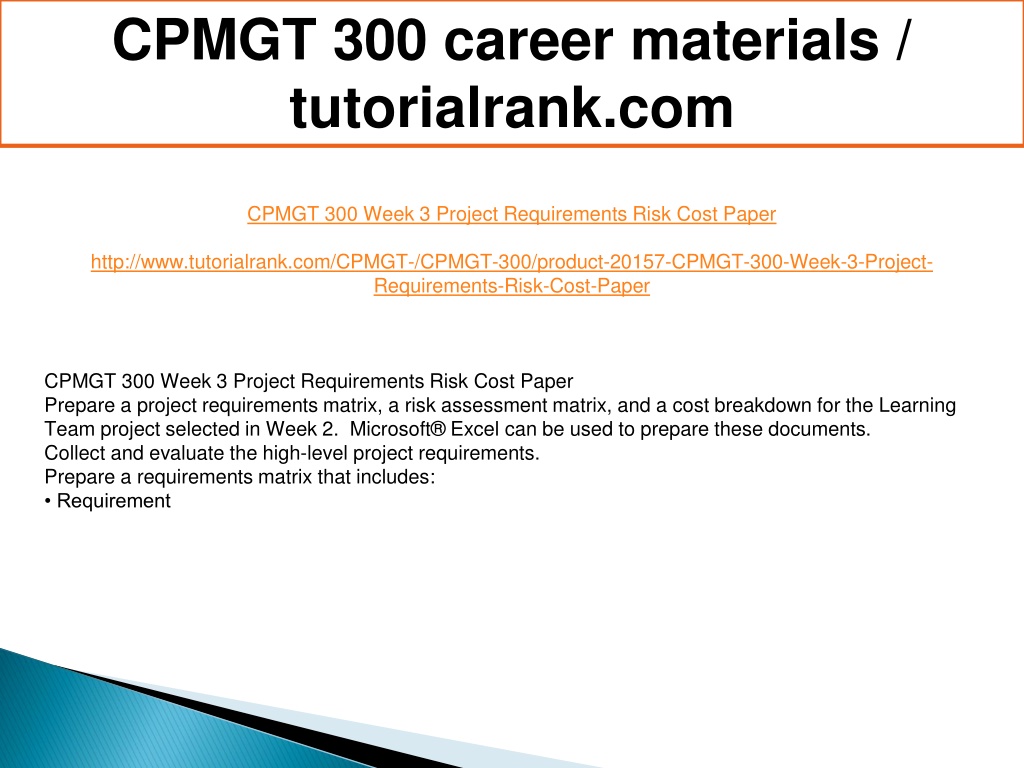 CPMGT 300 career materials / tutorialrank.com

CPMGT 300 Week 3 Project Requirements Risk Cost Paper

http://www.tutorialrank.com/CPMGT-/CPMGT-300/product-20157-CPMGT-300-Week-3-Project-Requirements-Risk-Cost-Paper

CPMGT 300 Week 3 Project Requirements Risk Cost Paper
Prepare a project requirements matrix, a risk assessment matrix, and a cost breakdown for the Learning Team project selected in Week 2. Microsoft® Excel can be used to prepare these documents.
Collect and evaluate the high-level project requirements.
Prepare a requirements matrix that includes:
• Requirement